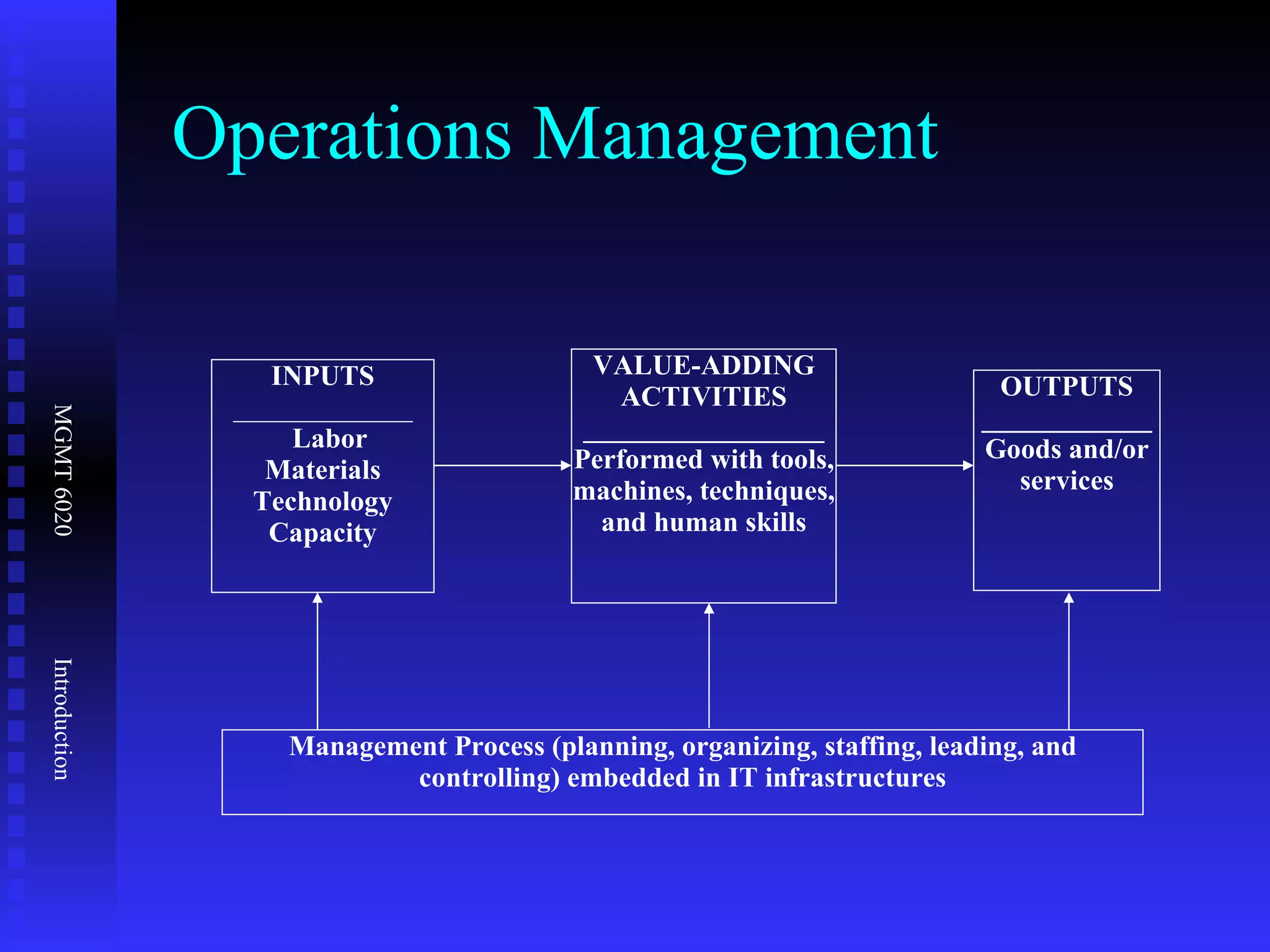 MGMT 6020

Introduction

Operations Management

INPUTS

Labor
Materials
Technology
Capacity

VALUE-ADDING ACTIVITIES

Performed with tools, machines, techniques, and human skills

OUTPUTS

Goods and/or services

Management Process (planning, organizing, staffing, leading, and controlling) embedded in IT infrastructures